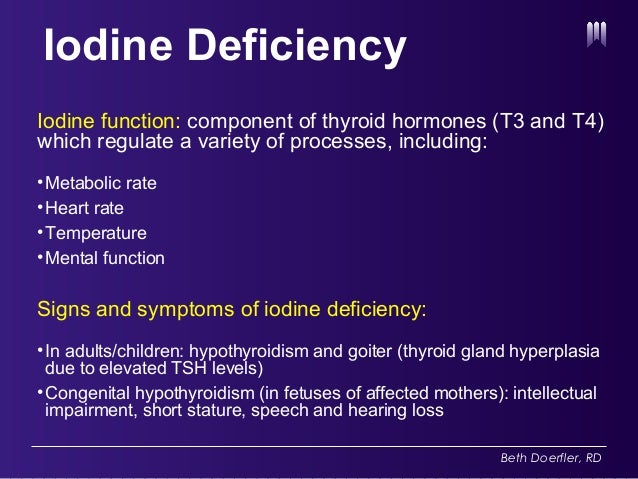 Iodine Deficiency

Iodine function: component of thyroid hormones (T3 and T4) which regulate a variety of processes, including:

• Metabolic rate
• Heart rate
• Temperature
• Mental function

Signs and symptoms of iodine deficiency:

• In adults/children: hypothyroidism and goiter (thyroid gland hyperplasia due to elevated TSH levels)
• Congenital hypothyroidism (in fetuses of affected mothers): intellectual impairment, short stature, speech and hearing loss

Beth Doerfler, RD